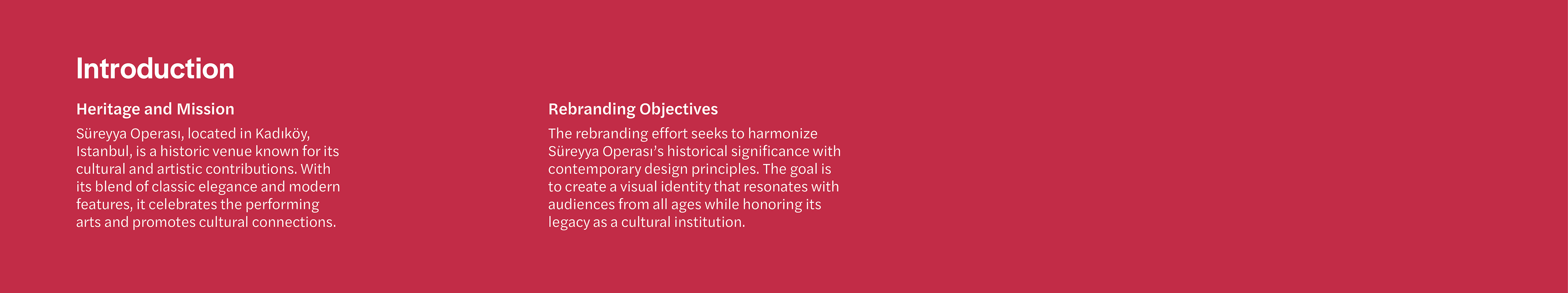 Introduction

Heritage and Mission

Süreyya Operası, located in Kadıköy, Istanbul, is a historic venue known for its cultural and artistic contributions. With its blend of classic elegance and modern features, it celebrates the performing arts and promotes cultural connections.

Rebranding Objectives

The rebranding effort seeks to harmonize Süreyya Operası's historical significance with contemporary design principles. The goal is to create a visual identity that resonates with audiences from all ages while honoring its legacy as a cultural institution.